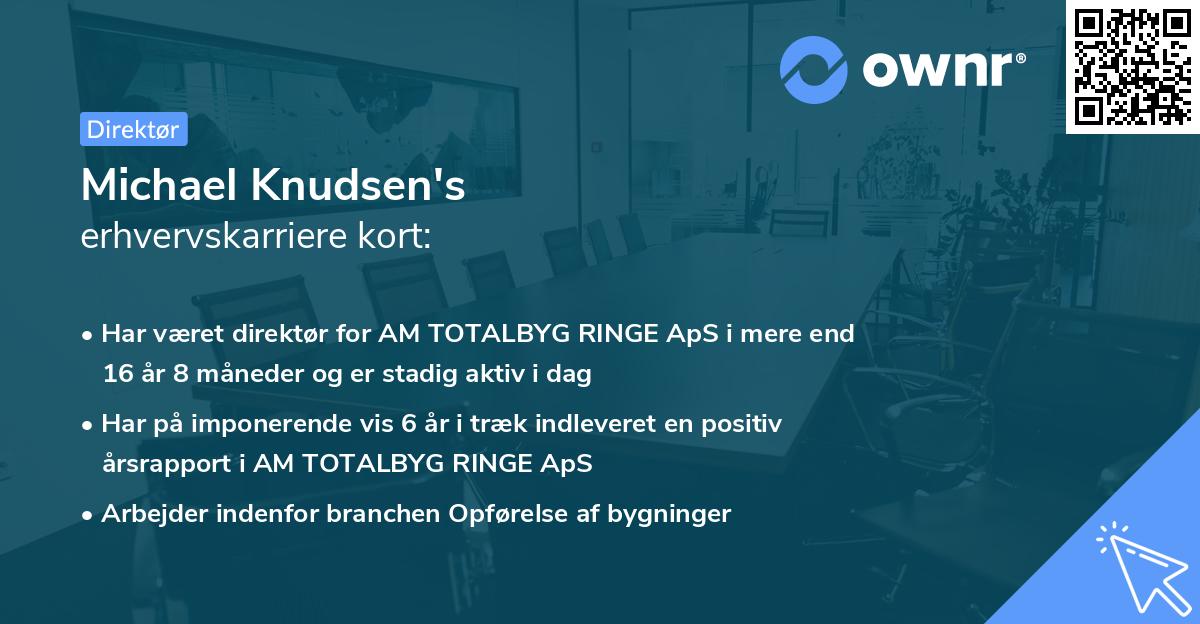 ownr®

Direktør

Michael Knudsen's
erhvervskarriere kort:

• Har været direktør for AM TOTALBYG RINGE ApS i mere end 16 år 8 måneder og er stadig aktiv i dag

• Har på imponerende vis 6 år i træk indleveret en positiv årsrapport i AM TOTALBYG RINGE ApS

• Arbejder indenfor branchen Opførelse af bygninger